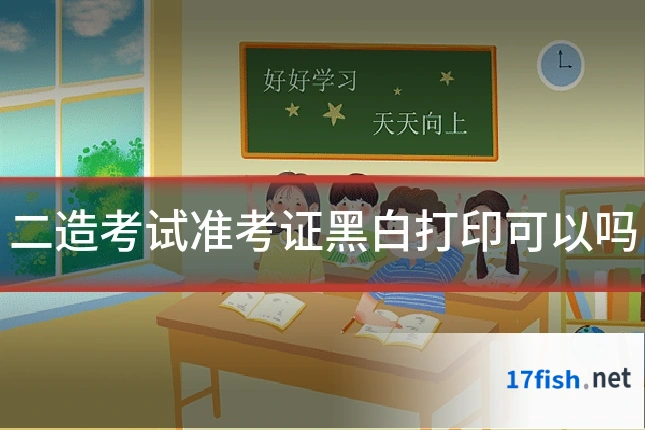 好好学习
天天向上

二造考试准考证黑白打印可以吗

17fish.net